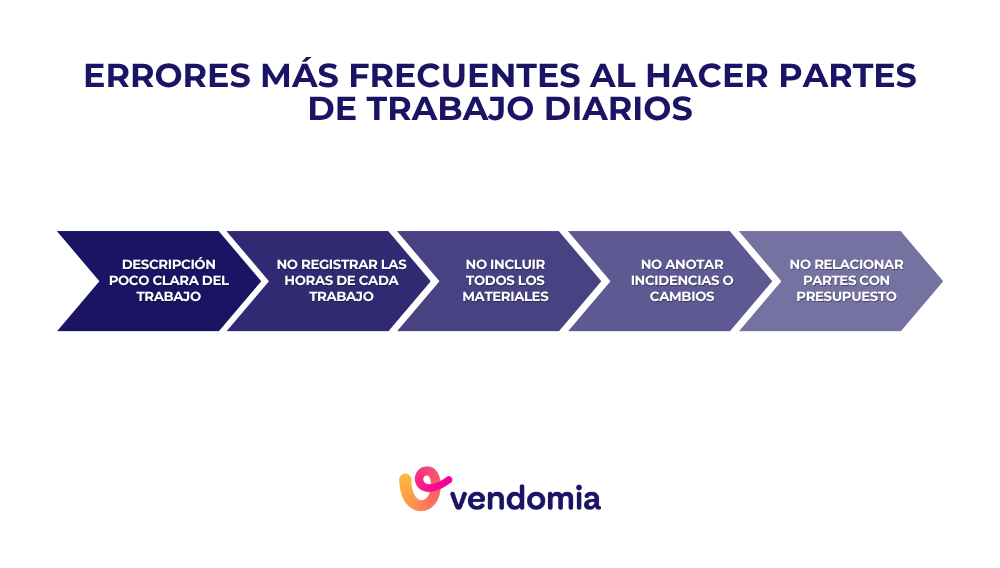 ERRORES MÁS FRECUENTES AL HACER PARTES DE TRABAJO DIARIOS

DESCRIPCIÓN POCO CLARA DEL TRABAJO

NO REGISTRAR LAS HORAS DE CADA TRABAJO

NO INCLUIR TODOS LOS MATERIALES

NO ANOTAR INCIDENCIAS O CAMBIOS

NO RELACIONAR PARTES CON PRESUPUESTO

vendomia